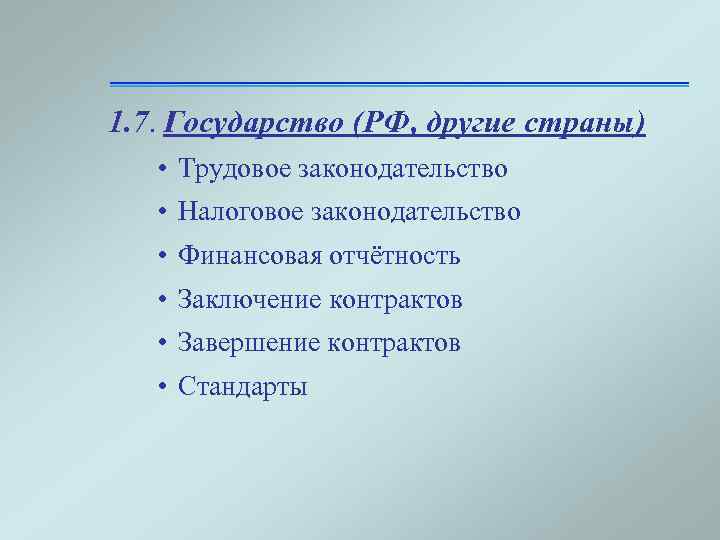 1.7. Государство (РФ, другие страны)

• Трудовое законодательство
• Налоговое законодательство
• Финансовая отчётность
• Заключение контрактов
• Завершение контрактов
• Стандарты